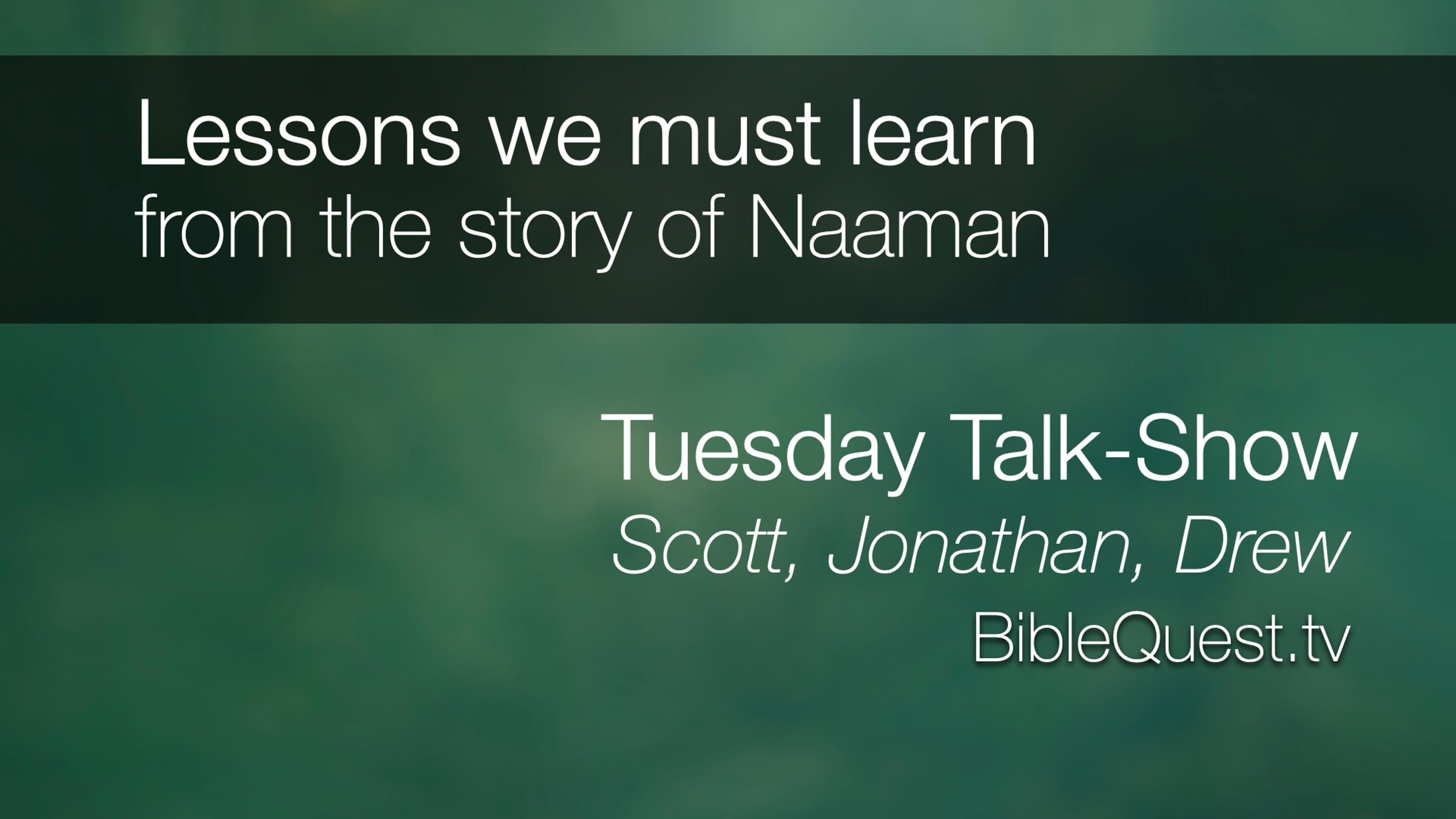 Lessons we must learn
from the story of Naaman

Tuesday Talk-Show
Scott, Jonathan, Drew
BibleQuest.tv